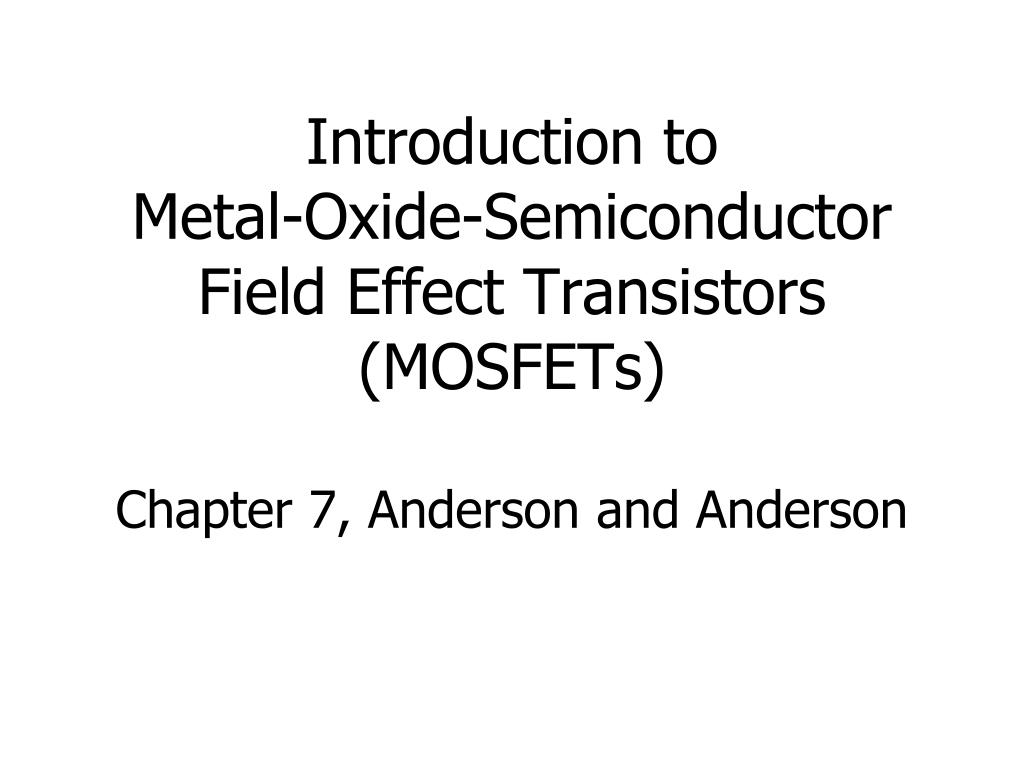 Introduction to
Metal-Oxide-Semiconductor
Field Effect Transistors
(MOSFETs)

Chapter 7, Anderson and Anderson